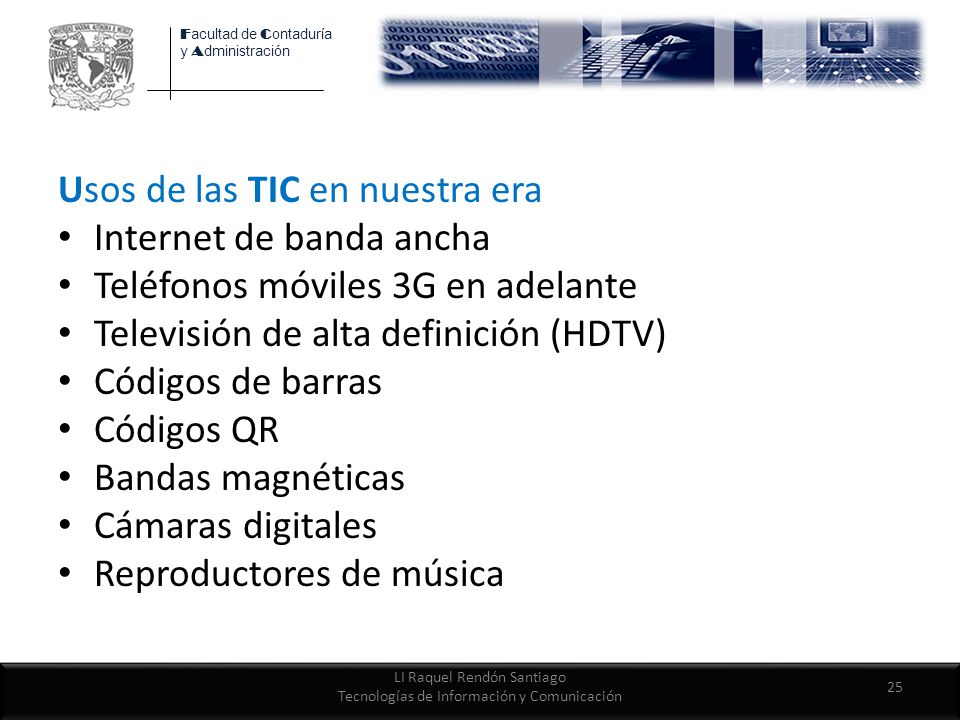 Facultad de Contaduría
y Administración

Usos de las TIC en nuestra era
• Internet de banda ancha
• Teléfonos móviles 3G en adelante
• Televisión de alta definición (HDTV)
• Códigos de barras
• Códigos QR
• Bandas magnéticas
• Cámaras digitales
• Reproductores de música

LI Raquel Rendón Santiago
Tecnologías de Información y Comunicación

25